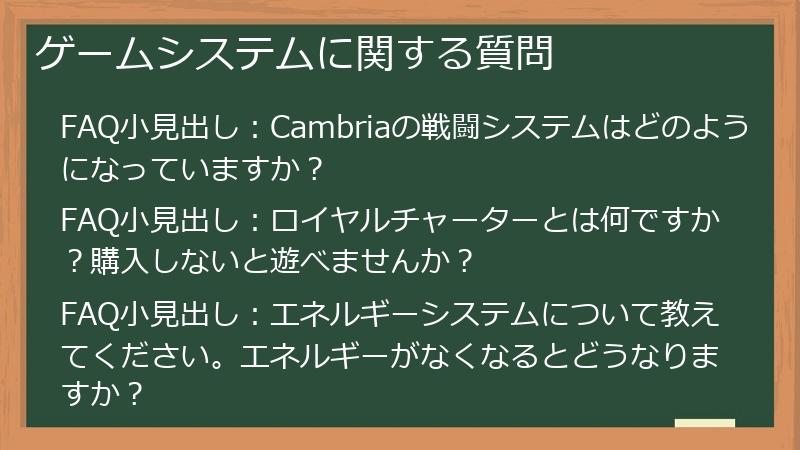 ゲームシステムに関する質問

FAQ小見出し：Cambriaの戦闘システムはどのようになっていますか？

FAQ小見出し：ロイヤルチャーターとは何ですか？購入しないと遊べませんか？

FAQ小見出し：エネルギーシステムについて教えてください。エネルギーがなくなるとどうなりますか？